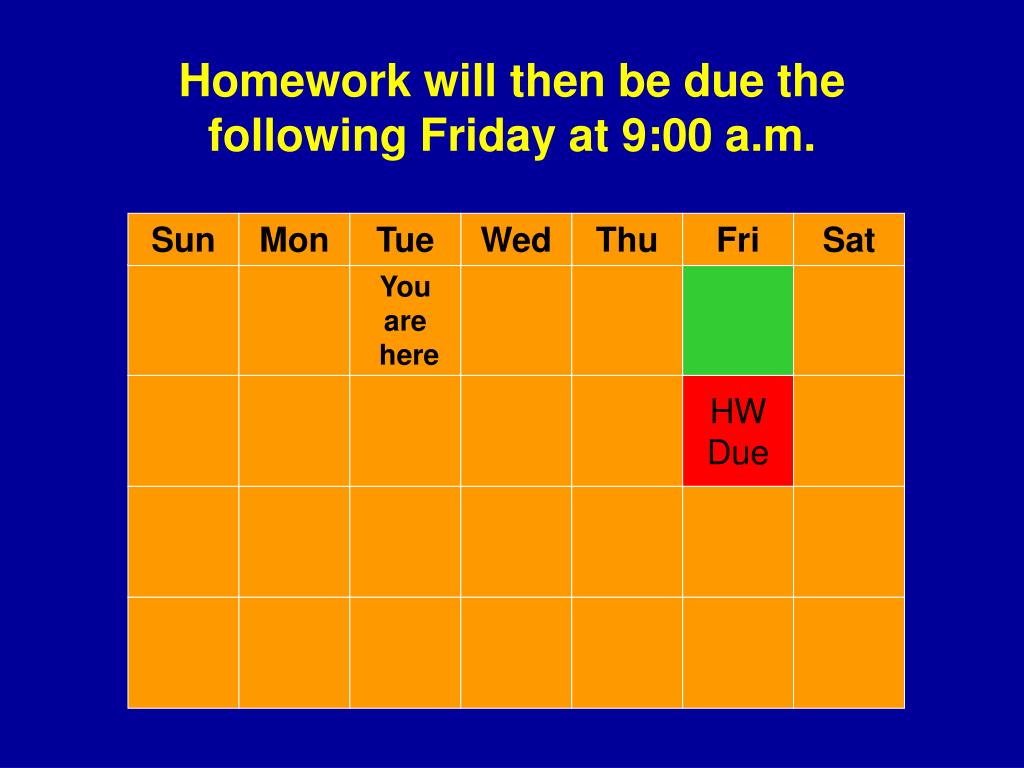 Homework will then be due the following Friday at 9:00 a.m.

| Sun | Mon | Tue | Wed | Thu | Fri | Sat |
|---|---|---|---|---|---|---|
| | | You are here | | | | |
| | | | | | HW Due | |
| | | | | | | |
| | | | | | | |